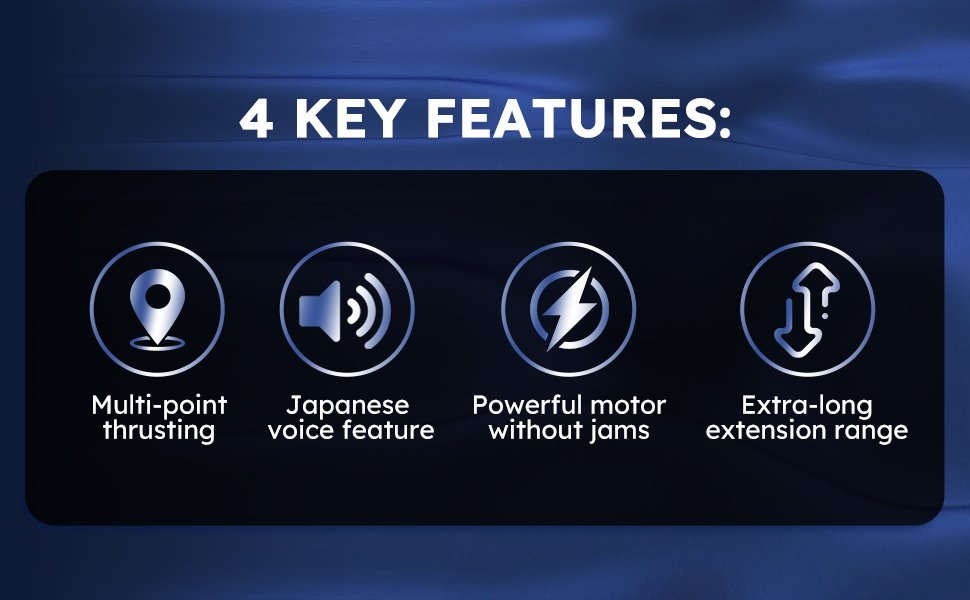 4 KEY FEATURES:

Multi-point thrusting

Japanese voice feature

Powerful motor without jams

Extra-long extension range